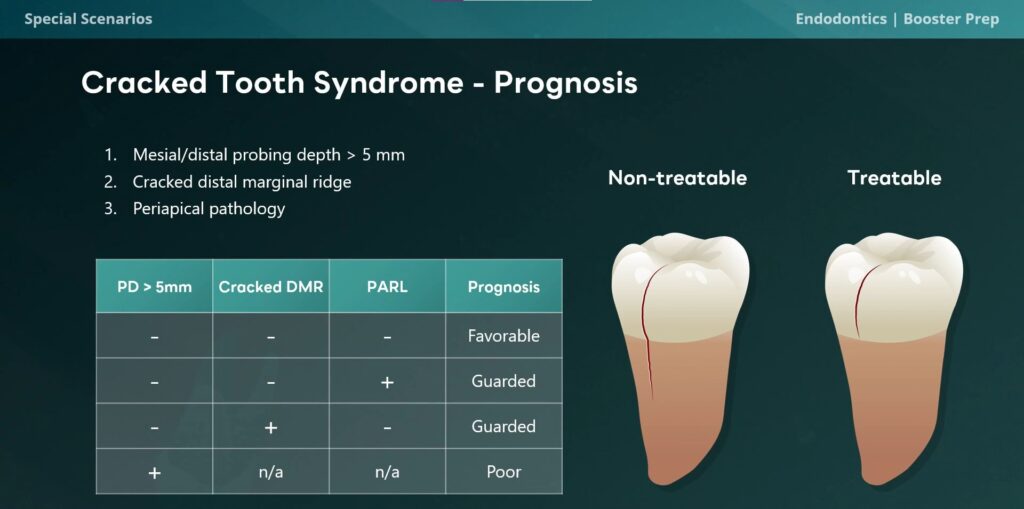 Special Scenarios

Endodontics | Booster Prep

Cracked Tooth Syndrome - Prognosis

1. Mesial/distal probing depth > 5 mm
2. Cracked distal marginal ridge
3. Periapical pathology

| PD > 5mm | Cracked DMR | PARL | Prognosis |
|---|---|---|---|
| - | - | - | Favorable |
| - | - | + | Guarded |
| - | + | - | Guarded |
| + | n/a | n/a | Poor |

Non-treatable

Treatable